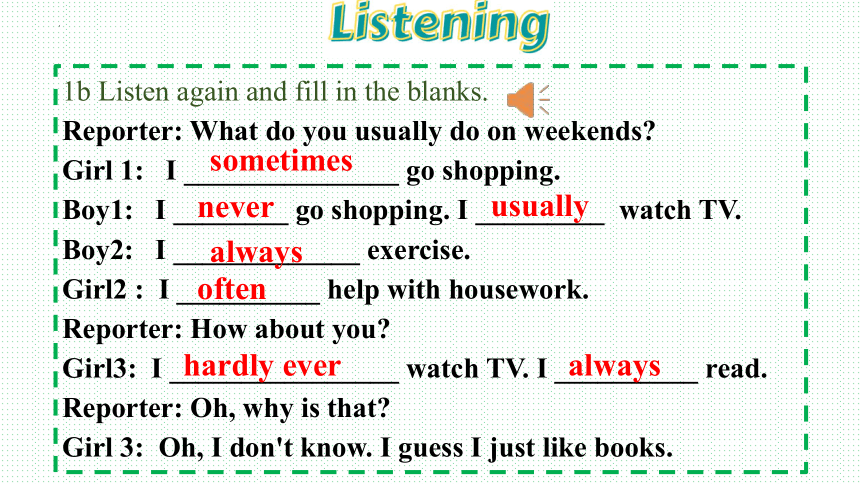 Listening

1b Listen again and fill in the blanks.

Reporter: What do you usually do on weekends?

Girl 1: I sometimes go shopping.

Boy1: I never go shopping. I usually watch TV.

Boy2: I always exercise.

Girl2 : I often help with housework.

Reporter: How about you?

Girl3: I hardly ever watch TV. I always read.

Reporter: Oh, why is that?

Girl 3: Oh, I don't know. I guess I just like books.